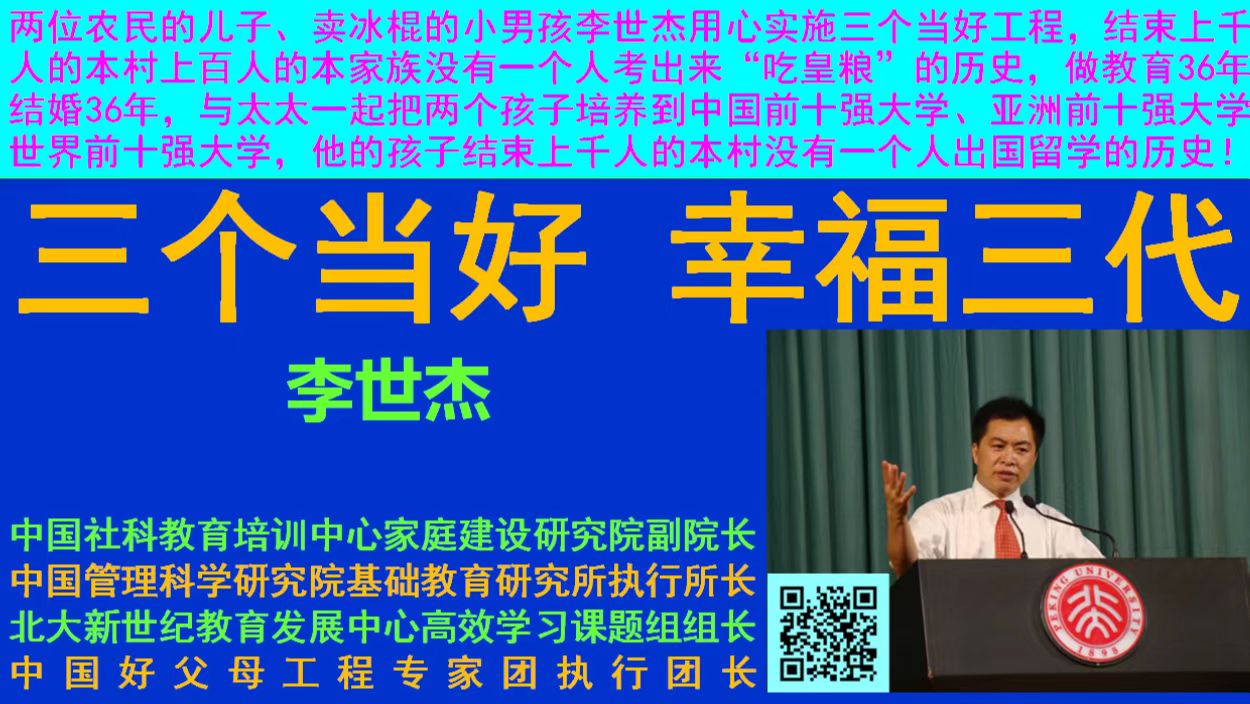 两位农民的儿子、卖冰棍的小男孩李世杰用心实施三个当好工程，结束上千人的本村上百人的本家族没有一个人考出来“吃皇粮”的历史，做教育36年结婚36年，与太太一起把两个孩子培养到中国前十强大学、亚洲前十强大学世界前十强大学，他的孩子结束上千人的本村没有一个人出国留学的历史！

三个当好 幸福三代

李世杰

中国社科教育培训中心家庭建设研究院副院长
中国管理科学研究院基础教育研究所执行所长
北大新世纪教育发展中心高效学习课题组组长
中国好父母工程专家团执行团长

PEKING UNIVERSITY 1898